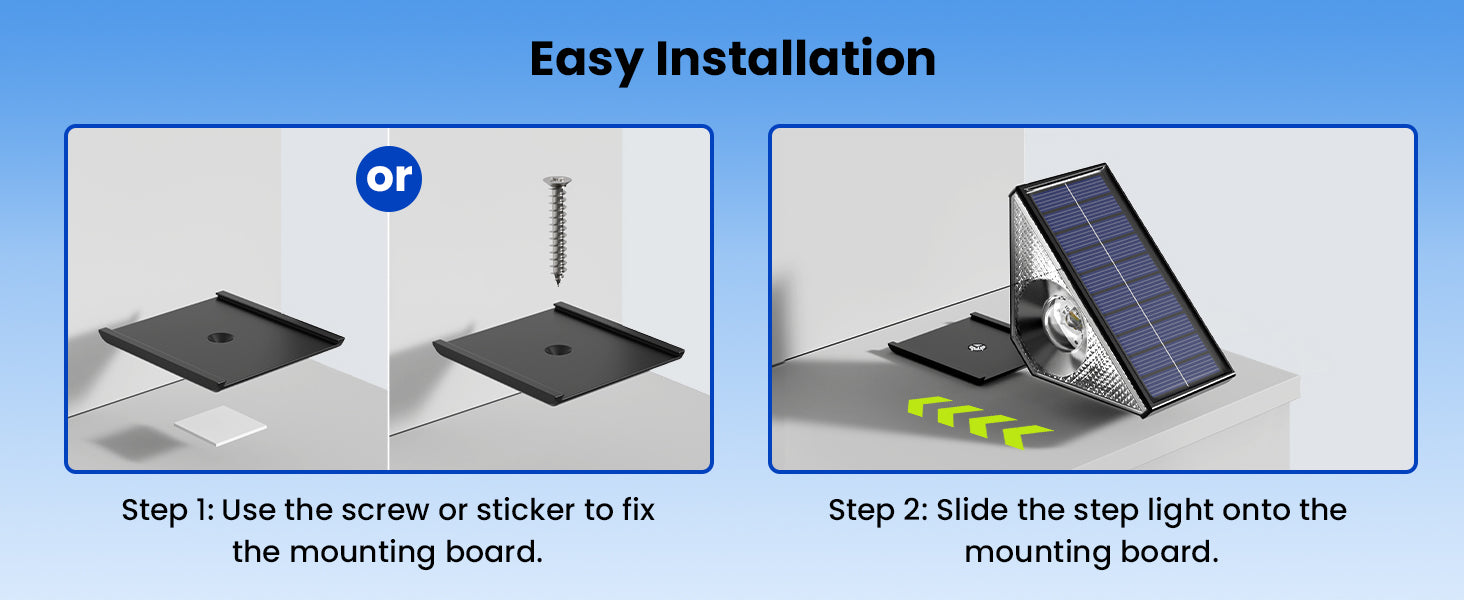 Easy Installation

or

Step 1: Use the screw or sticker to fix the mounting board.

Step 2: Slide the step light onto the mounting board.